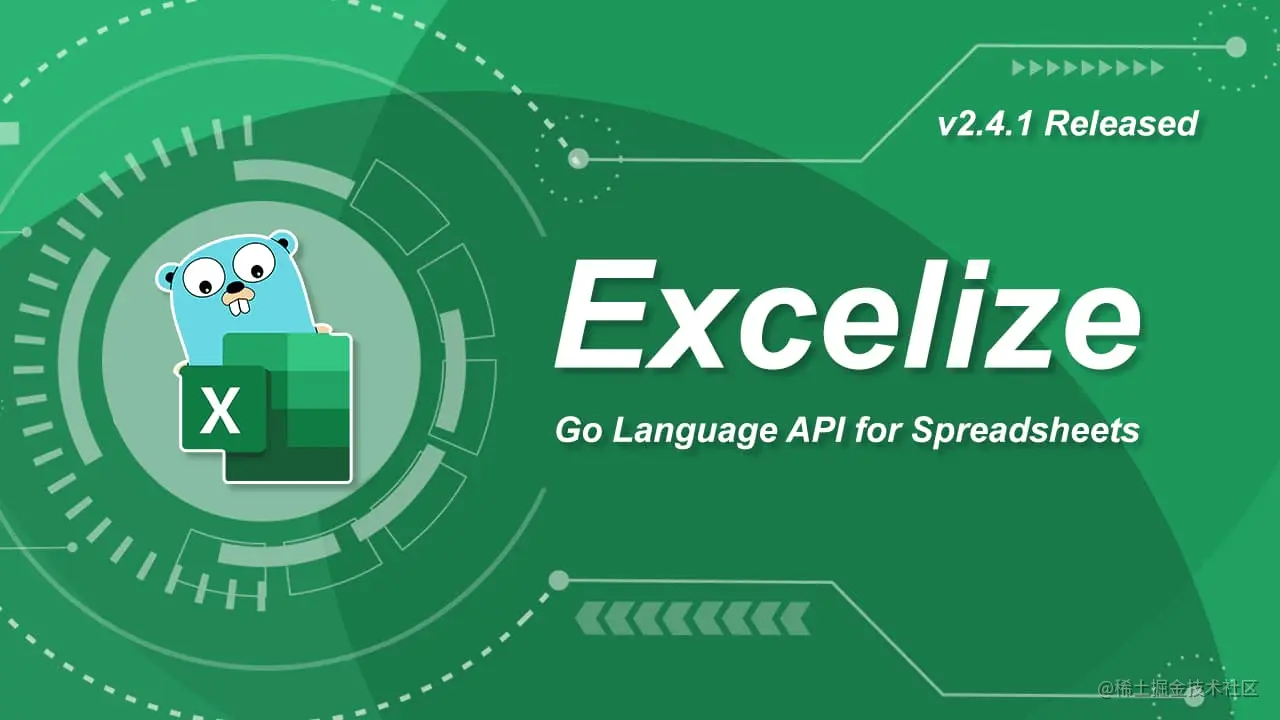 v2.4.1 Released

X

Excelize

Go Language API for Spreadsheets

@稀土掘金技术社区